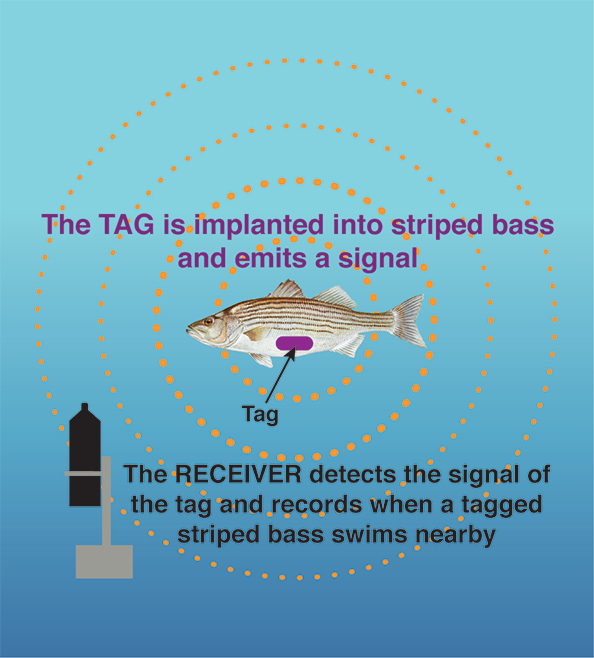 The TAG is implanted into striped bass and emits a signal

Tag

The RECEIVER detects the signal of the tag and records when a tagged striped bass swims nearby